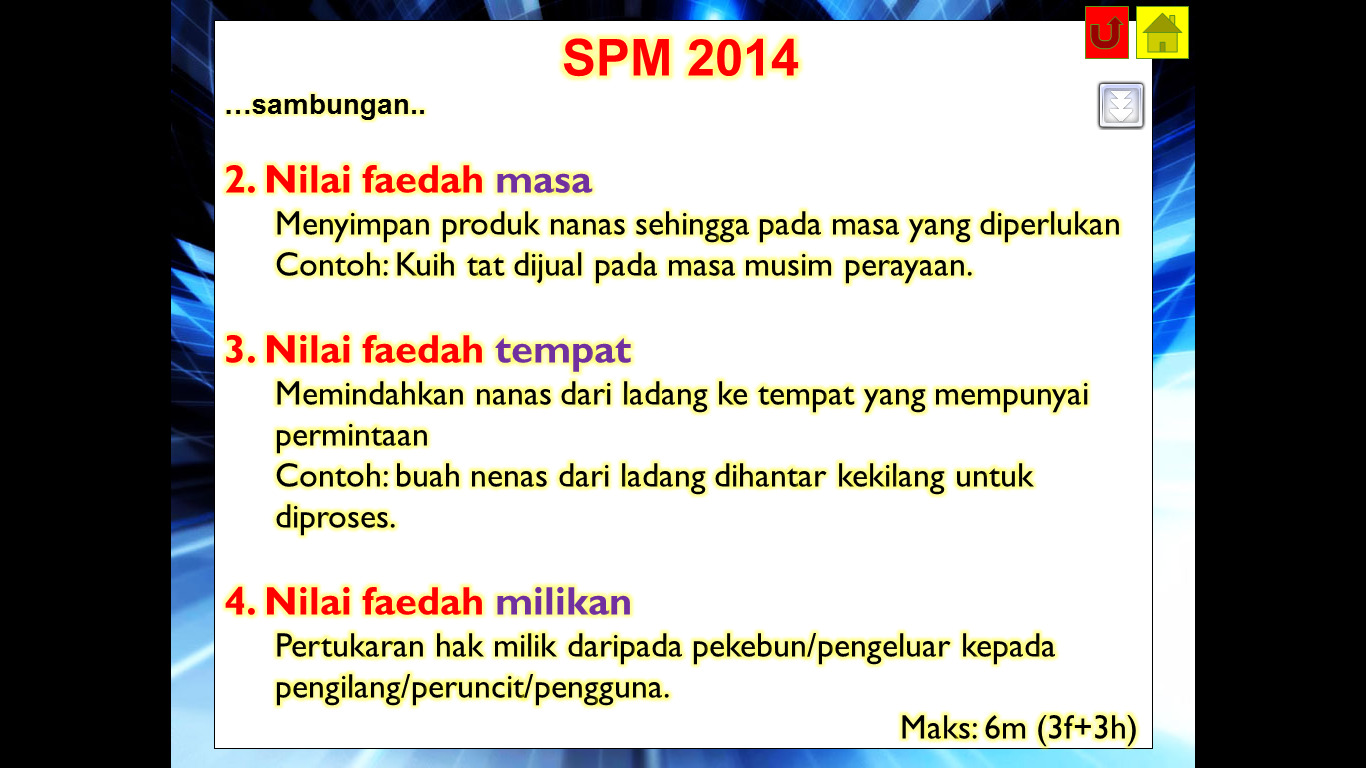 SPM 2014

…sambungan..

2. Nilai faedah masa
Menyimpan produk nanas sehingga pada masa yang diperlukan
Contoh: Kuih tat dijual pada masa musim perayaan.

3. Nilai faedah tempat
Memindahkan nanas dari ladang ke tempat yang mempunyai permintaan
Contoh: buah nenas dari ladang dihantar kekilang untuk diproses.

4. Nilai faedah milikan
Pertukaran hak milik daripada pekebun/pengeluar kepada pengilang/peruncit/pengguna.

Maks: 6m (3f+3h)